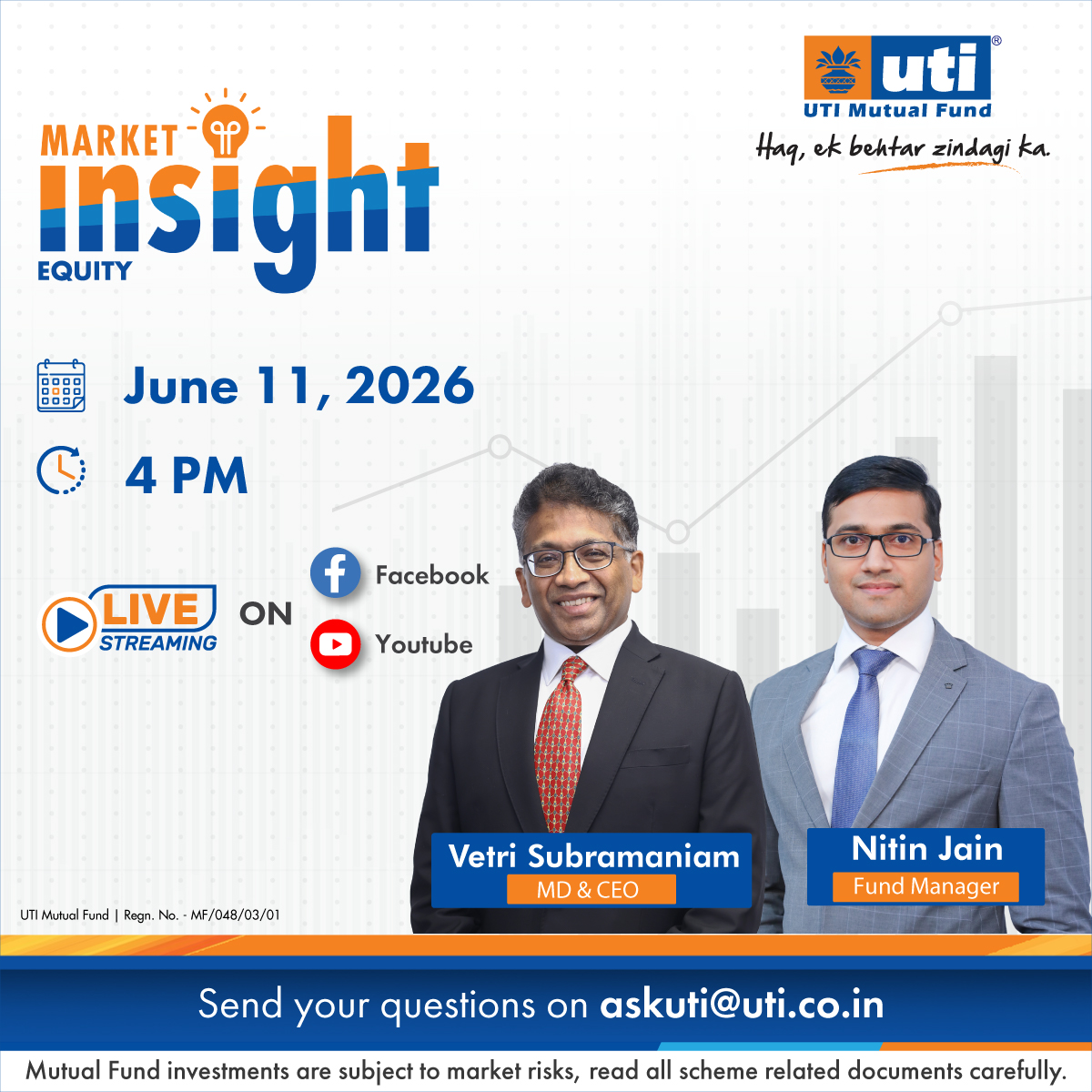 uti®
UTI Mutual Fund
Haq, ek behtar zindagi ka.

MARKET
insight
EQUITY

June 11, 2026

4 PM

LIVE STREAMING ON

Facebook

Youtube

Vetri Subramaniam
MD & CEO

Nitin Jain
Fund Manager

UTI Mutual Fund | Regn. No. - MF/048/03/01

Send your questions on askuti@uti.co.in

Mutual Fund investments are subject to market risks, read all scheme related documents carefully.